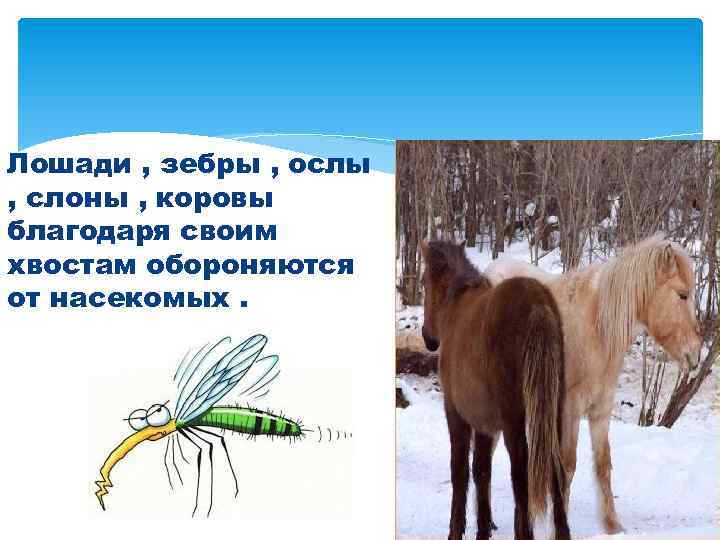 Лошади , зебры , ослы , слоны , коровы благодаря своим хвостам обороняются от насекомых .